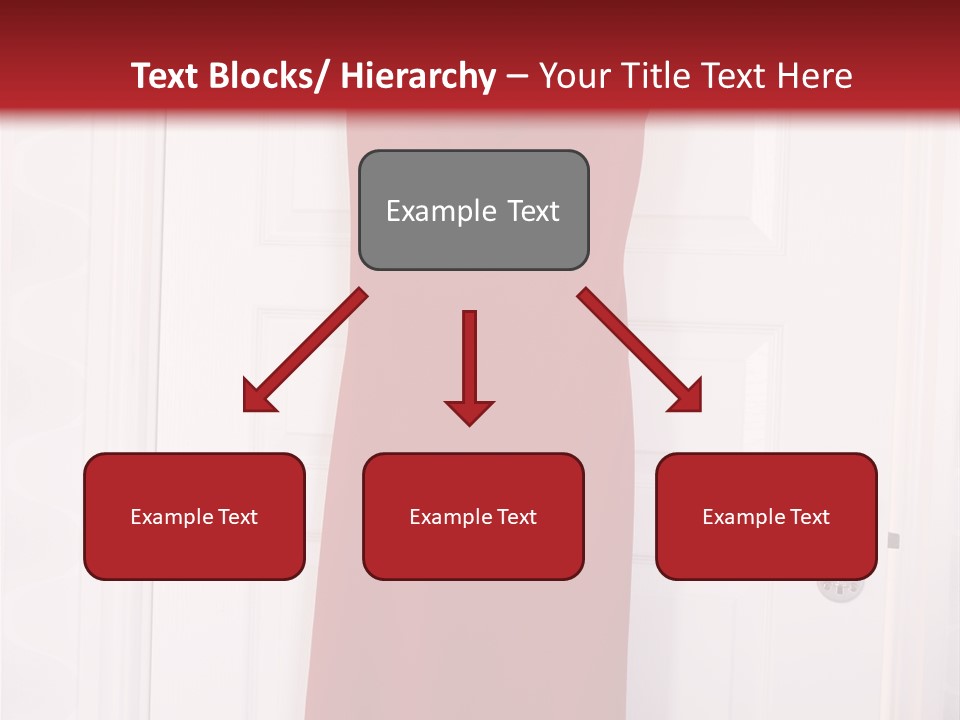 Text Blocks/ Hierarchy – Your Title Text Here

Example Text

Example Text

Example Text

Example Text